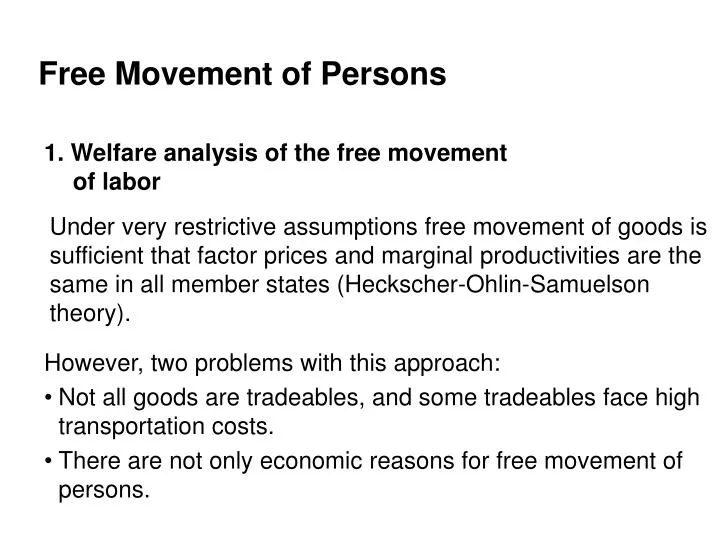 Free Movement of Persons

1. Welfare analysis of the free movement of labor

Under very restrictive assumptions free movement of goods is sufficient that factor prices and marginal productivities are the same in all member states (Heckscher-Ohlin-Samuelson theory).

However, two problems with this approach:

• Not all goods are tradeables, and some tradeables face high transportation costs.
• There are not only economic reasons for free movement of persons.